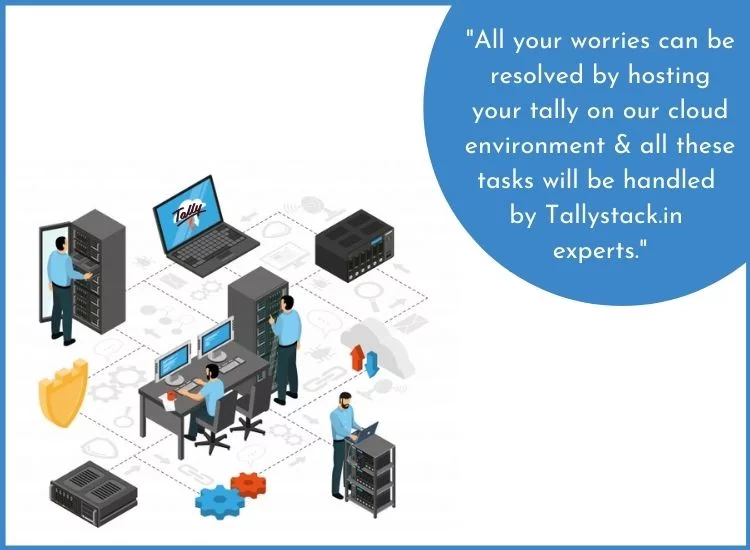 "All your worries can be resolved by hosting your tally on our cloud environment & all these tasks will be handled by Tallystack.in experts."

Tally